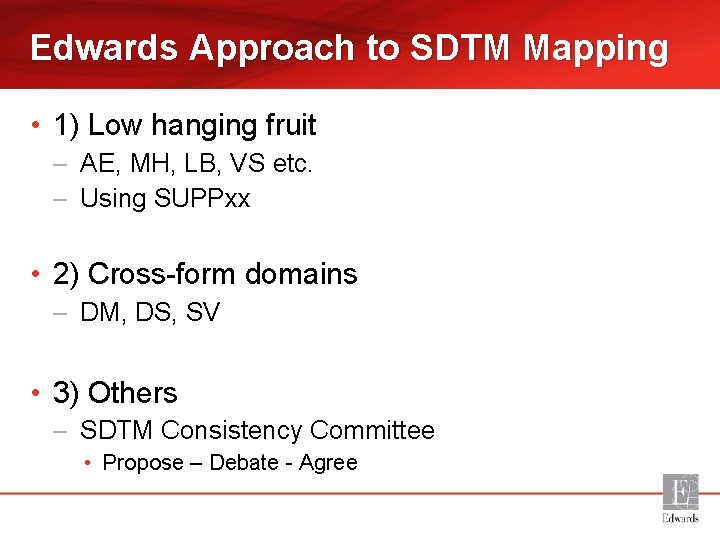 Edwards Approach to SDTM Mapping

• 1) Low hanging fruit
– AE, MH, LB, VS etc.
– Using SUPPxx

• 2) Cross-form domains
– DM, DS, SV

• 3) Others
– SDTM Consistency Committee
• Propose – Debate - Agree

E
Edwards